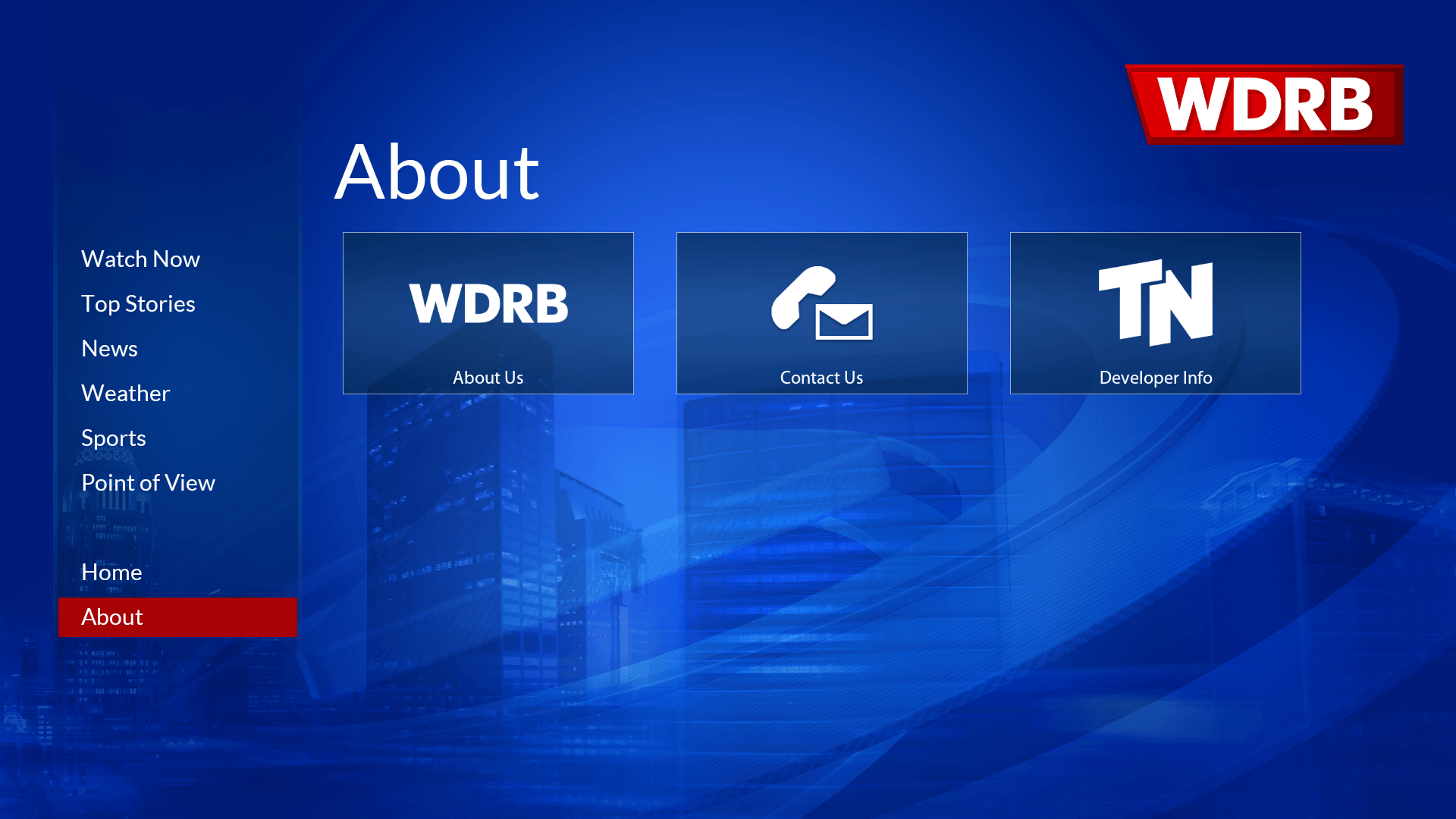 WDRB

About

Watch Now
Top Stories
News
Weather
Sports
Point of View

Home
About

WDRB
About Us

Contact Us

TN
Developer Info